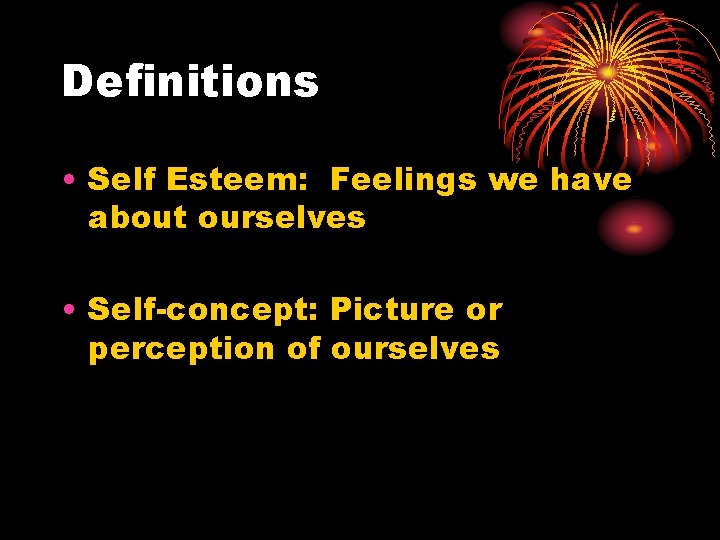 Definitions

• Self Esteem:  Feelings we have about ourselves

• Self-concept: Picture or perception of ourselves